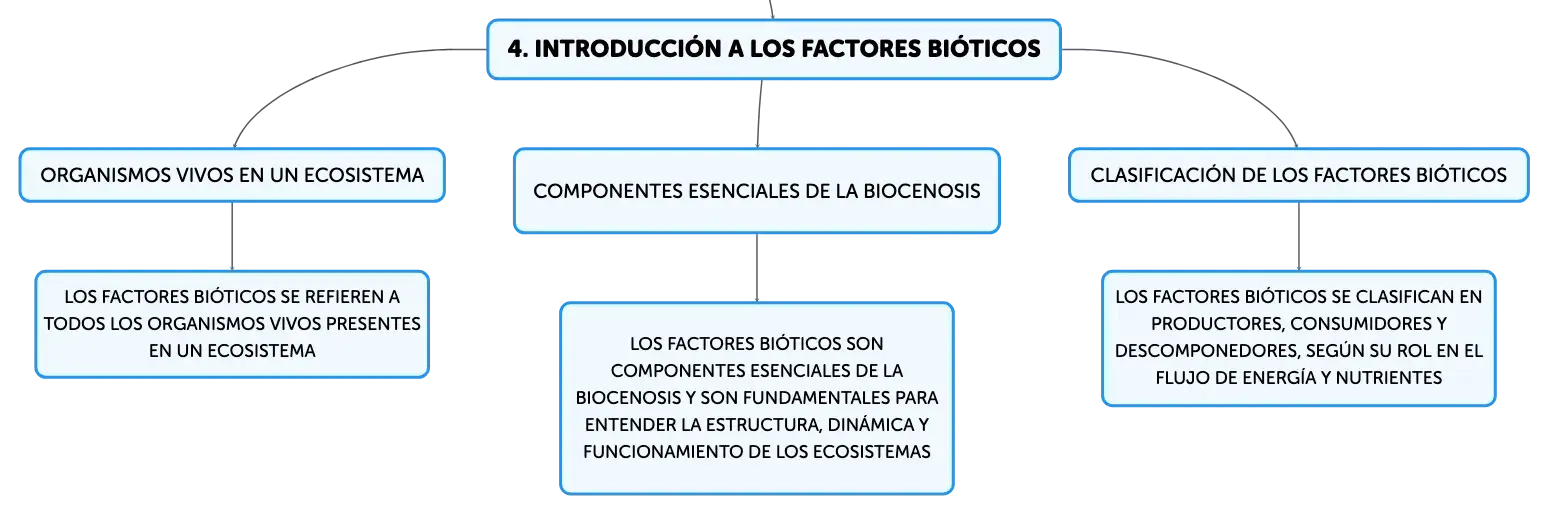 4. INTRODUCCIÓN A LOS FACTORES BIÓTICOS

ORGANISMOS VIVOS EN UN ECOSISTEMA

LOS FACTORES BIÓTICOS SE REFIEREN A TODOS LOS ORGANISMOS VIVOS PRESENTES EN UN ECOSISTEMA

COMPONENTES ESENCIALES DE LA BIOCENOSIS

LOS FACTORES BIÓTICOS SON COMPONENTES ESENCIALES DE LA BIOCENOSIS Y SON FUNDAMENTALES PARA ENTENDER LA ESTRUCTURA, DINÁMICA Y FUNCIONAMIENTO DE LOS ECOSISTEMAS

CLASIFICACIÓN DE LOS FACTORES BIÓTICOS

LOS FACTORES BIÓTICOS SE CLASIFICAN EN PRODUCTORES, CONSUMIDORES Y DESCOMPONEDORES, SEGÚN SU ROL EN EL FLUJO DE ENERGÍA Y NUTRIENTES